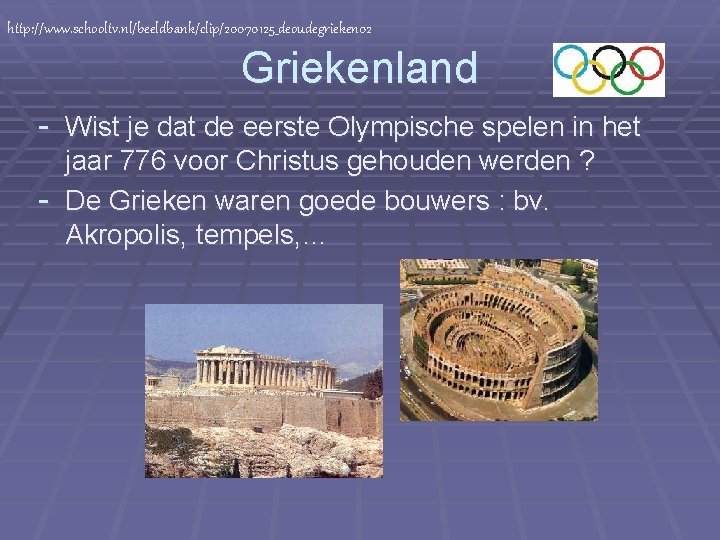 http://www.schooltv.nl/beeldbank/clip/20070125_deoudegrieken02

Griekenland

- Wist je dat de eerste Olympische spelen in het jaar 776 voor Christus gehouden werden ?
- De Grieken waren goede bouwers : bv. Akropolis, tempels,…